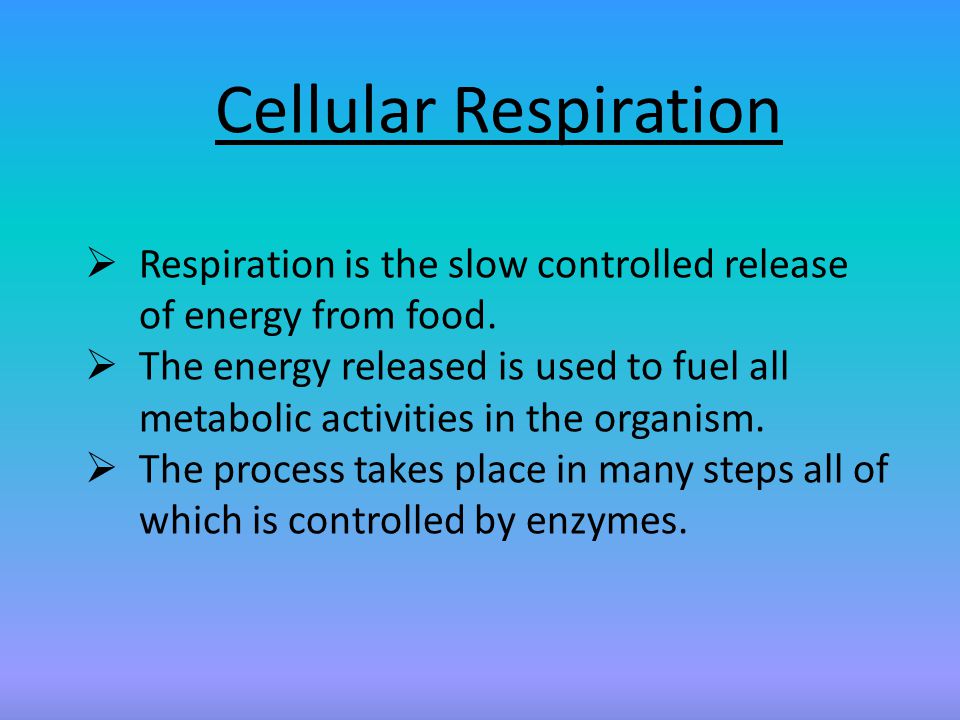 Cellular Respiration

➢ Respiration is the slow controlled release of energy from food.
➢ The energy released is used to fuel all metabolic activities in the organism.
➢ The process takes place in many steps all of which is controlled by enzymes.